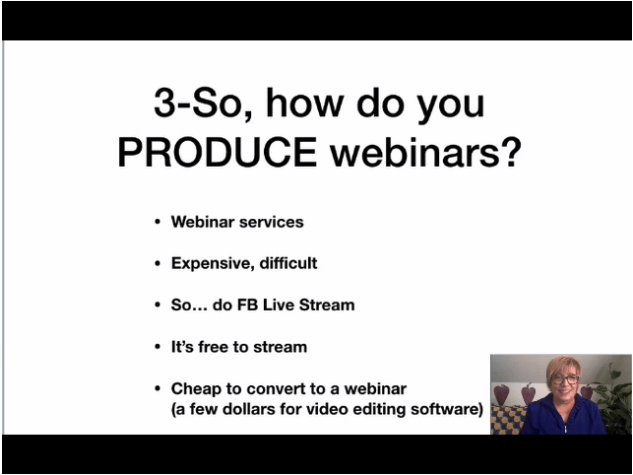 3-So, how do you PRODUCE webinars?

• Webinar services

• Expensive, difficult

• So… do FB Live Stream

• It's free to stream

• Cheap to convert to a webinar (a few dollars for video editing software)